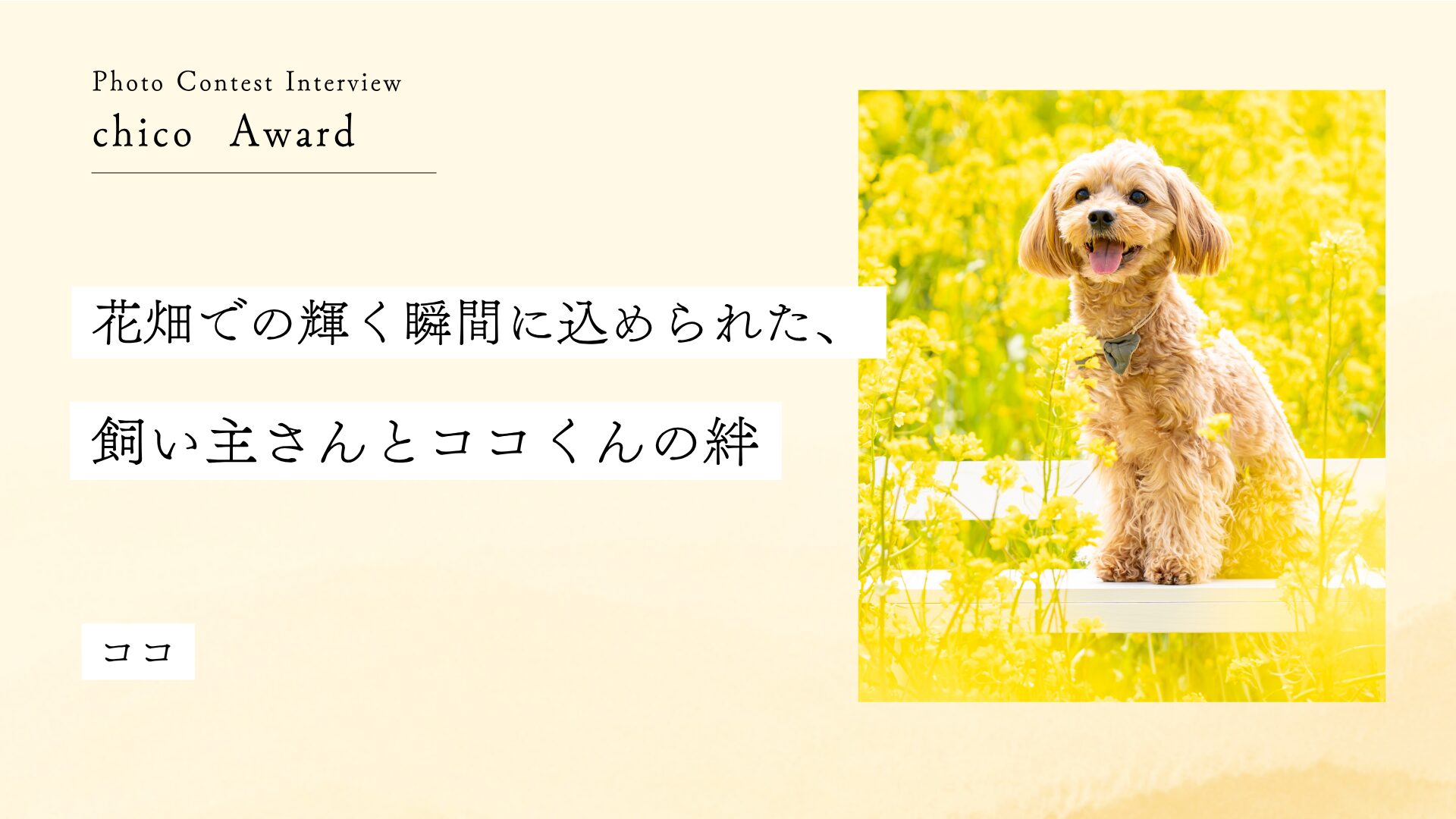 Photo Contest Interview
chico Award

花畑での輝く瞬間に込められた、
飼い主さんとココくんの絆

ココ